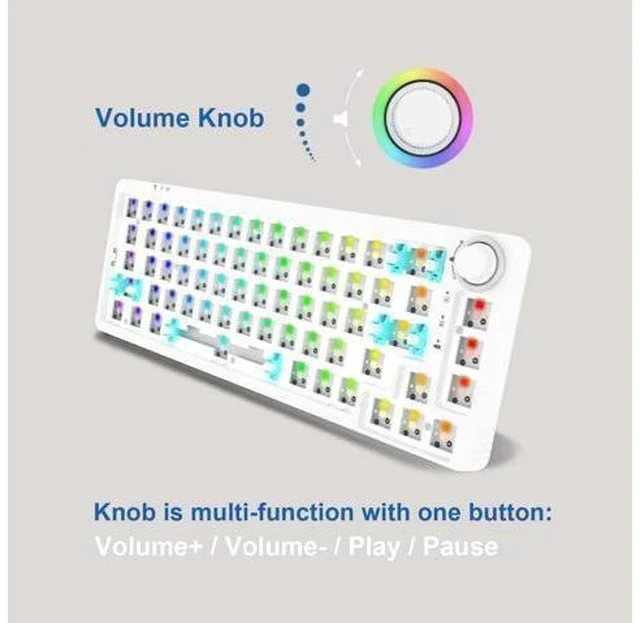 Volume Knob

Knob is multi-function with one button:
Volume+ / Volume- / Play / Pause